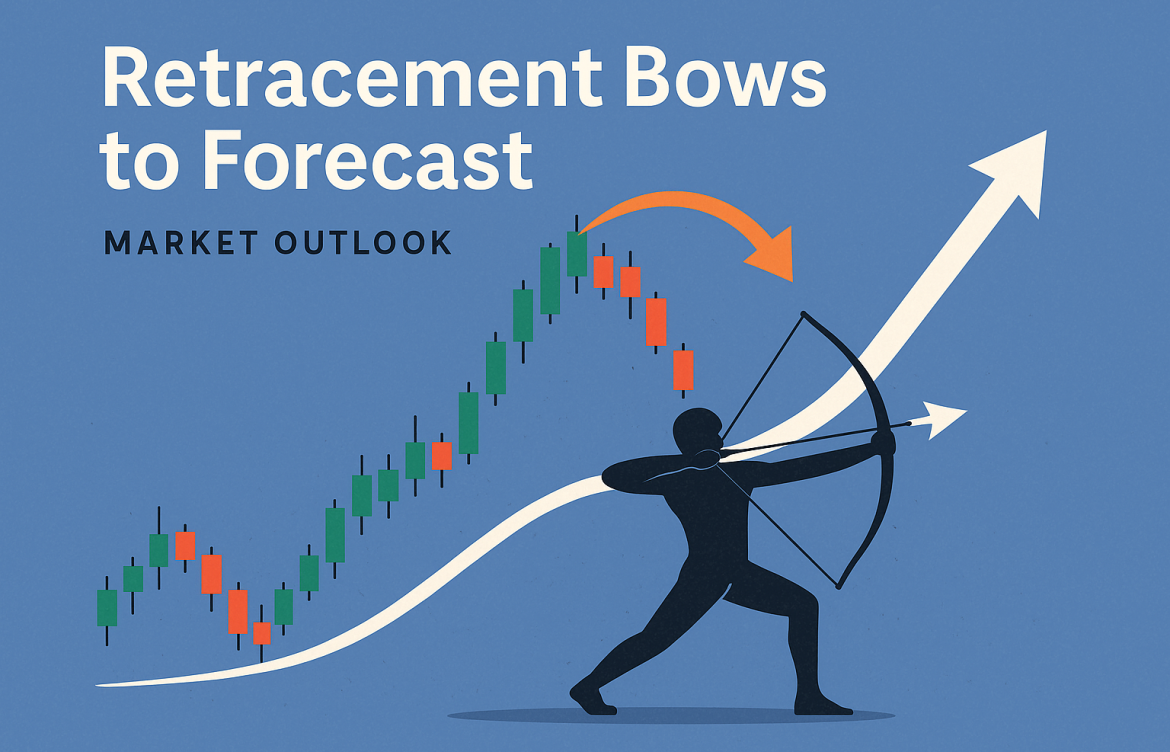 Retracement Bows to Forecast

MARKET OUTLOOK